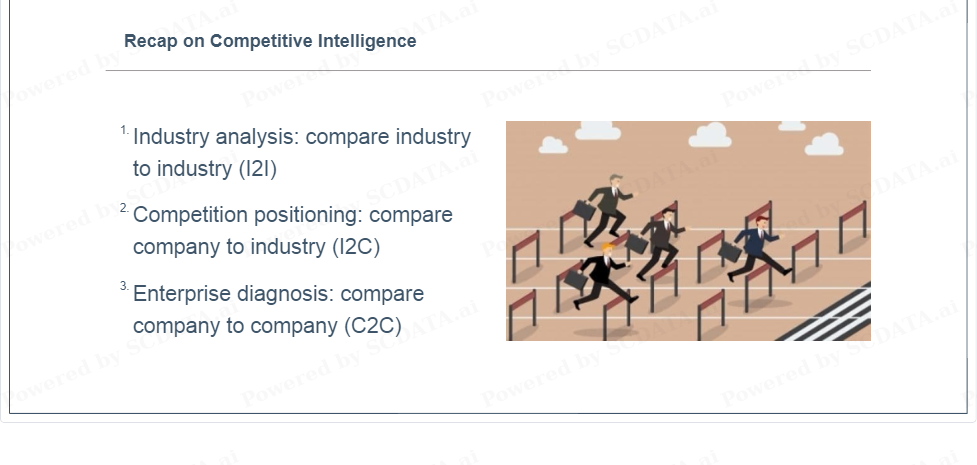 Recap on Competitive Intelligence

1. Industry analysis: compare industry to industry (I2I)

2. Competition positioning: compare company to industry (I2C)

3. Enterprise diagnosis: compare company to company (C2C)

Powered by SCDATA.ai